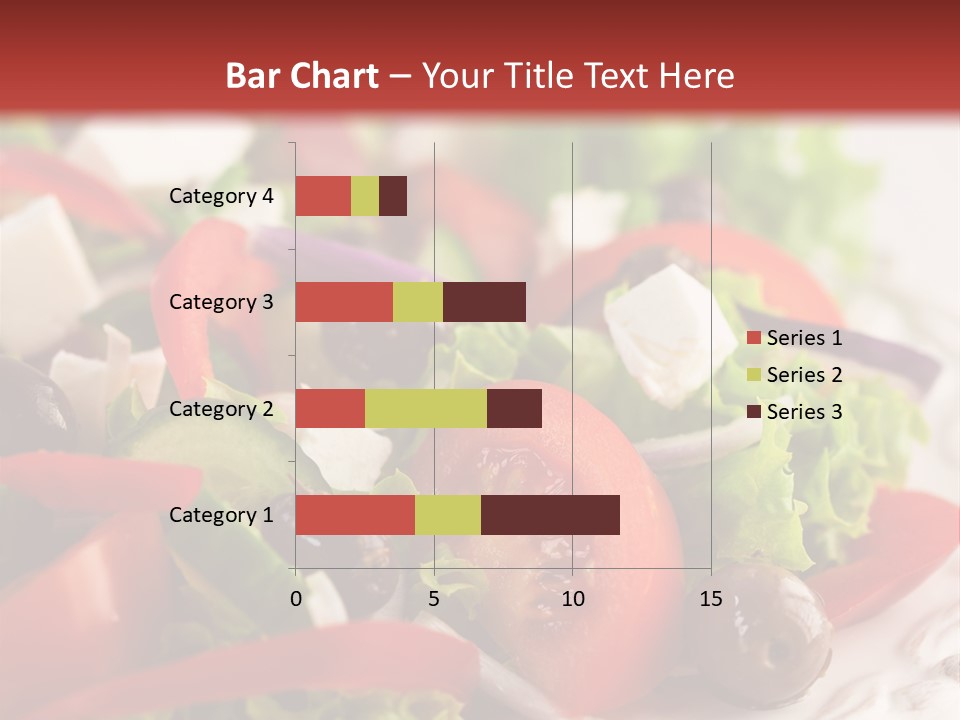 Bar Chart – Your Title Text Here

Category 4
Category 3
Category 2
Category 1

0
5
10
15

Series 1
Series 2
Series 3